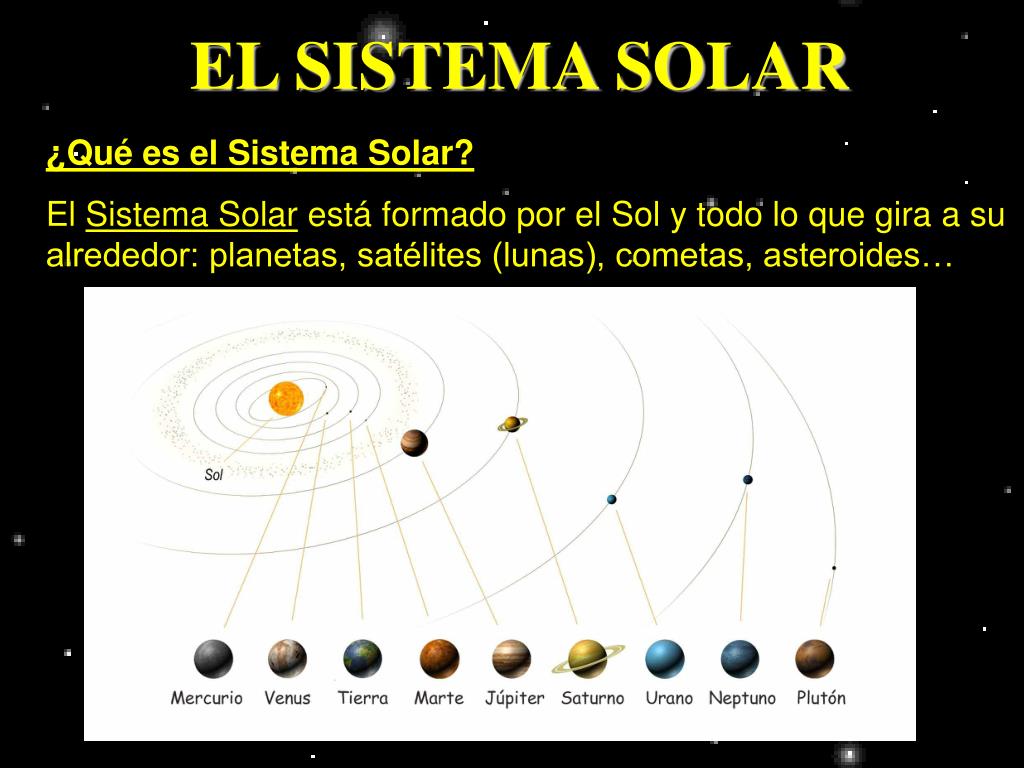 EL SISTEMA SOLAR

¿Qué es el Sistema Solar?

El Sistema Solar está formado por el Sol y todo lo que gira a su alrededor: planetas, satélites (lunas), cometas, asteroides…

Sol

Mercurio Venus Tierra Marte Júpiter Saturno Urano Neptuno Plutón